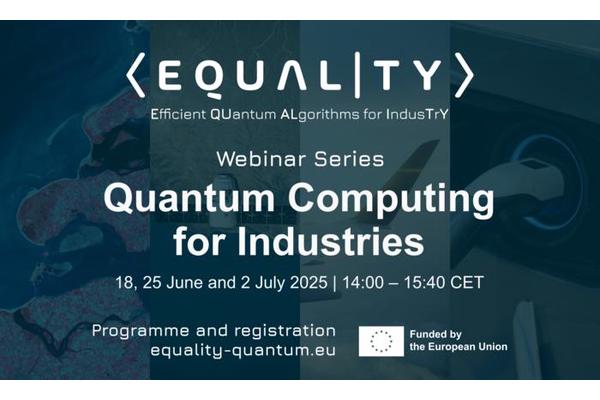 ⟨EQUAL|TY⟩
Efficient QUantum ALgorithms for IndusTrY

Webinar Series
Quantum Computing for Industries

18, 25 June and 2 July 2025 | 14:00 – 15:40 CET

Programme and registration
equality-quantum.eu

Funded by the European Union